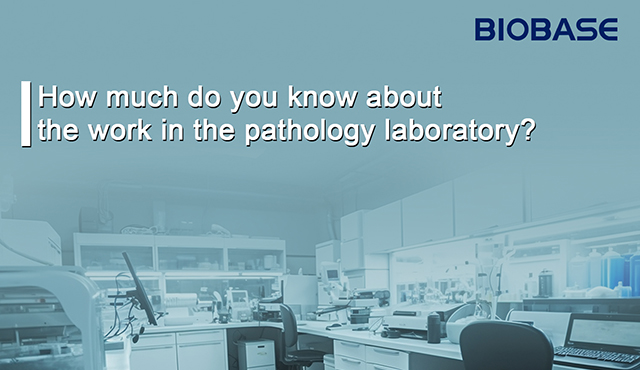 BIOBASE

How much do you know about the work in the pathology laboratory?